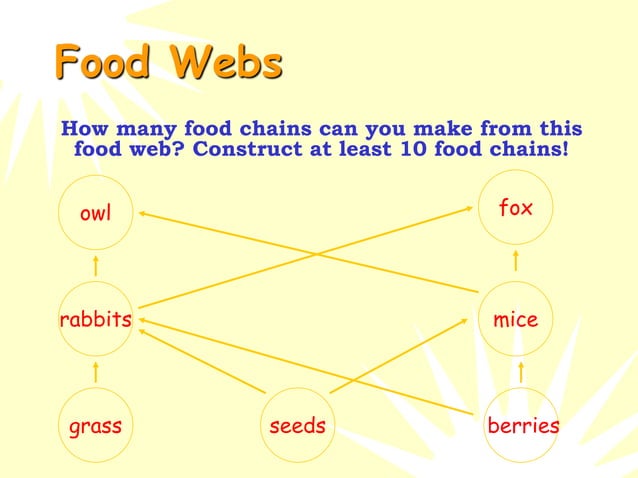 Food Webs

How many food chains can you make from this food web? Construct at least 10 food chains!

owl

fox

rabbits

mice

grass

seeds

berries